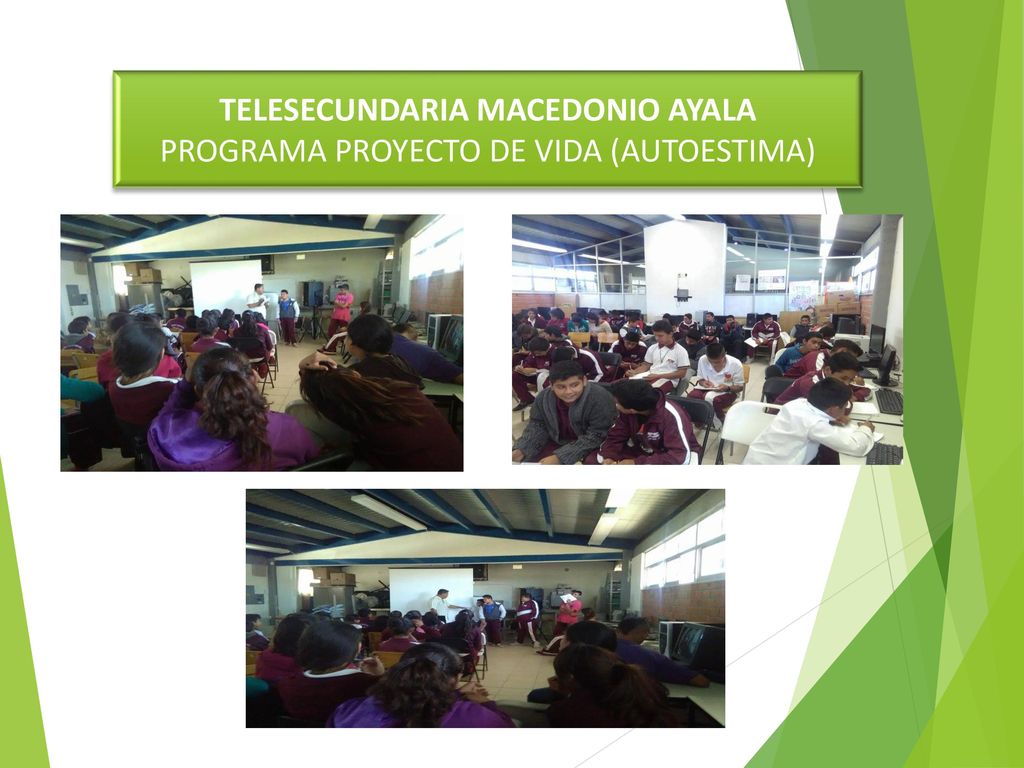 TELESECUNDARIA MACEDONIO AYALA
PROGRAMA PROYECTO DE VIDA (AUTOESTIMA)